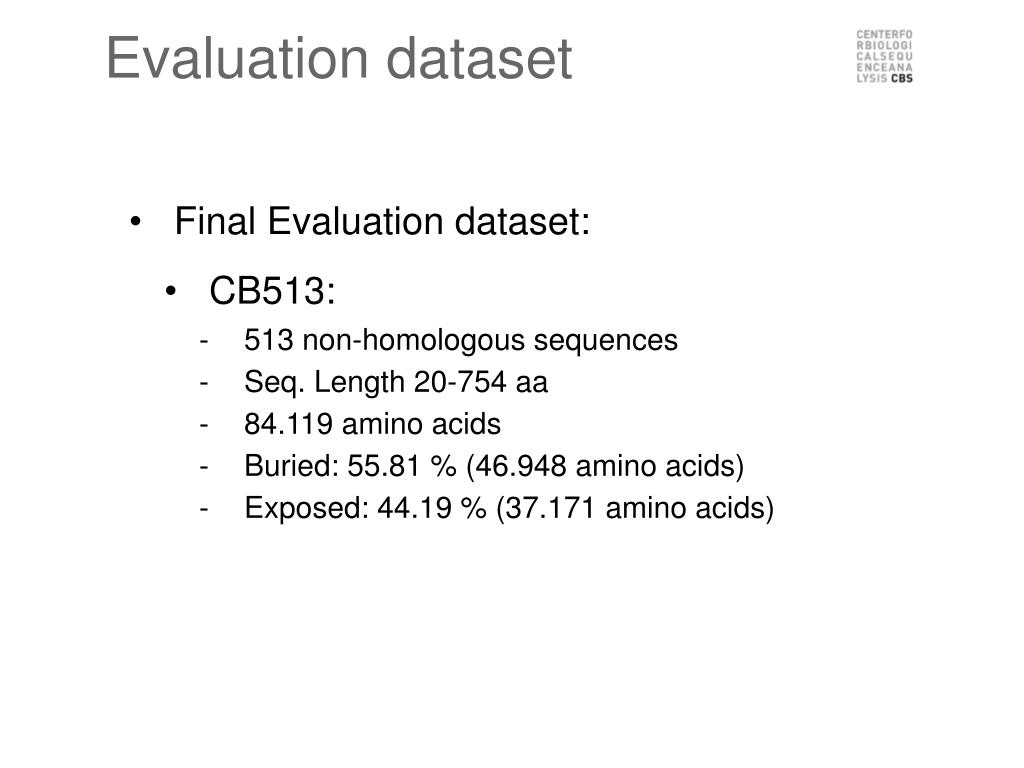 Evaluation dataset

CENTERFO
RBIOLOGI
CALSEQU
ENCEANA
LYSIS CBS

• Final Evaluation dataset:

• CB513:

- 513 non-homologous sequences
- Seq. Length 20-754 aa
- 84.119 amino acids
- Buried: 55.81 % (46.948 amino acids)
- Exposed: 44.19 % (37.171 amino acids)